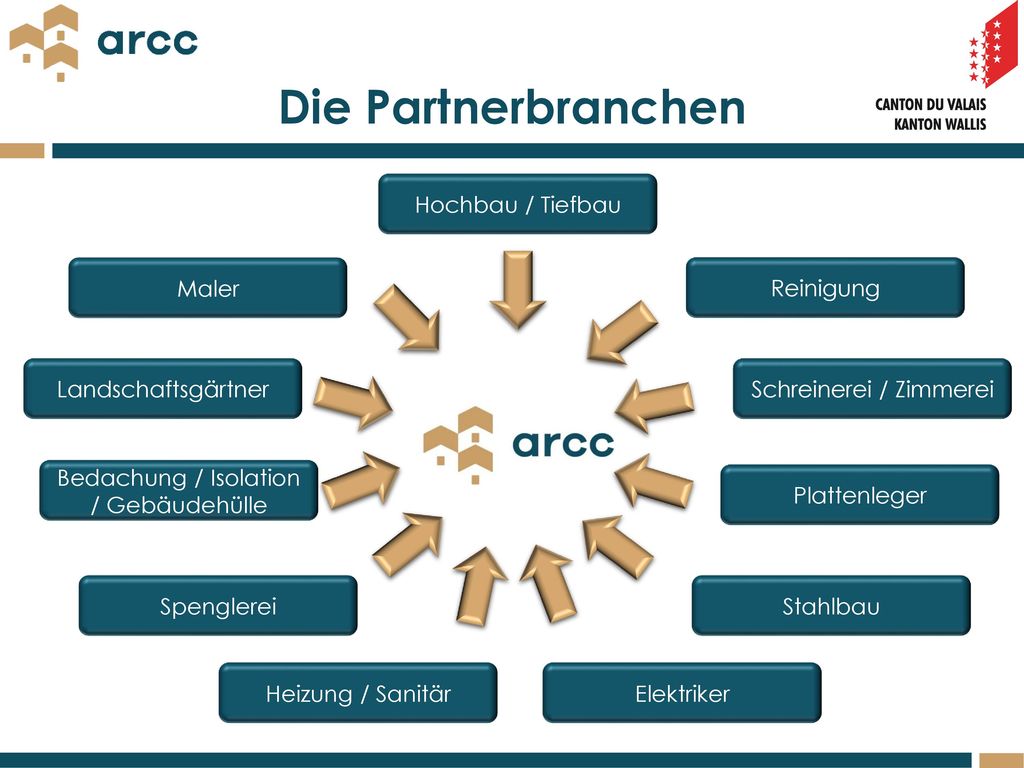 arcc

Die Partnerbranchen

CANTON DU VALAIS
KANTON WALLIS

Hochbau / Tiefbau

Maler

Reinigung

Landschaftsgärtner

Schreinerei / Zimmerei

arcc

Bedachung / Isolation / Gebäudehülle

Plattenleger

Spenglerei

Stahlbau

Heizung / Sanitär

Elektriker